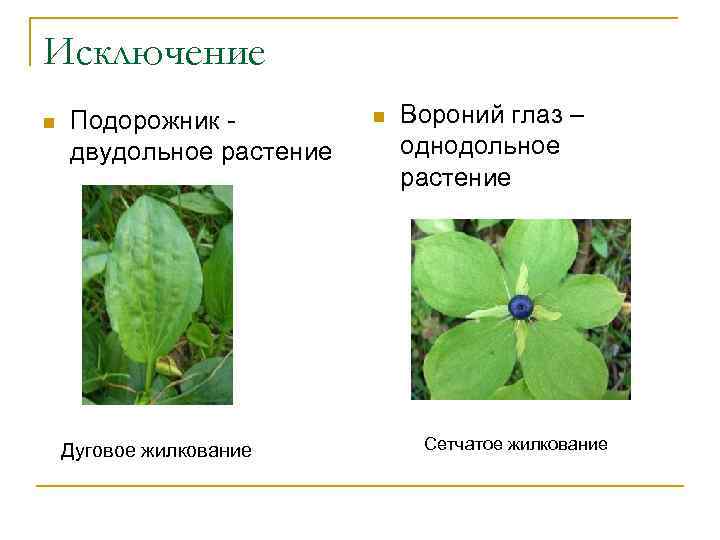 Исключение

Подорожник - двудольное растение

Дуговое жилкование

Вороний глаз – однодольное растение

Сетчатое жилкование